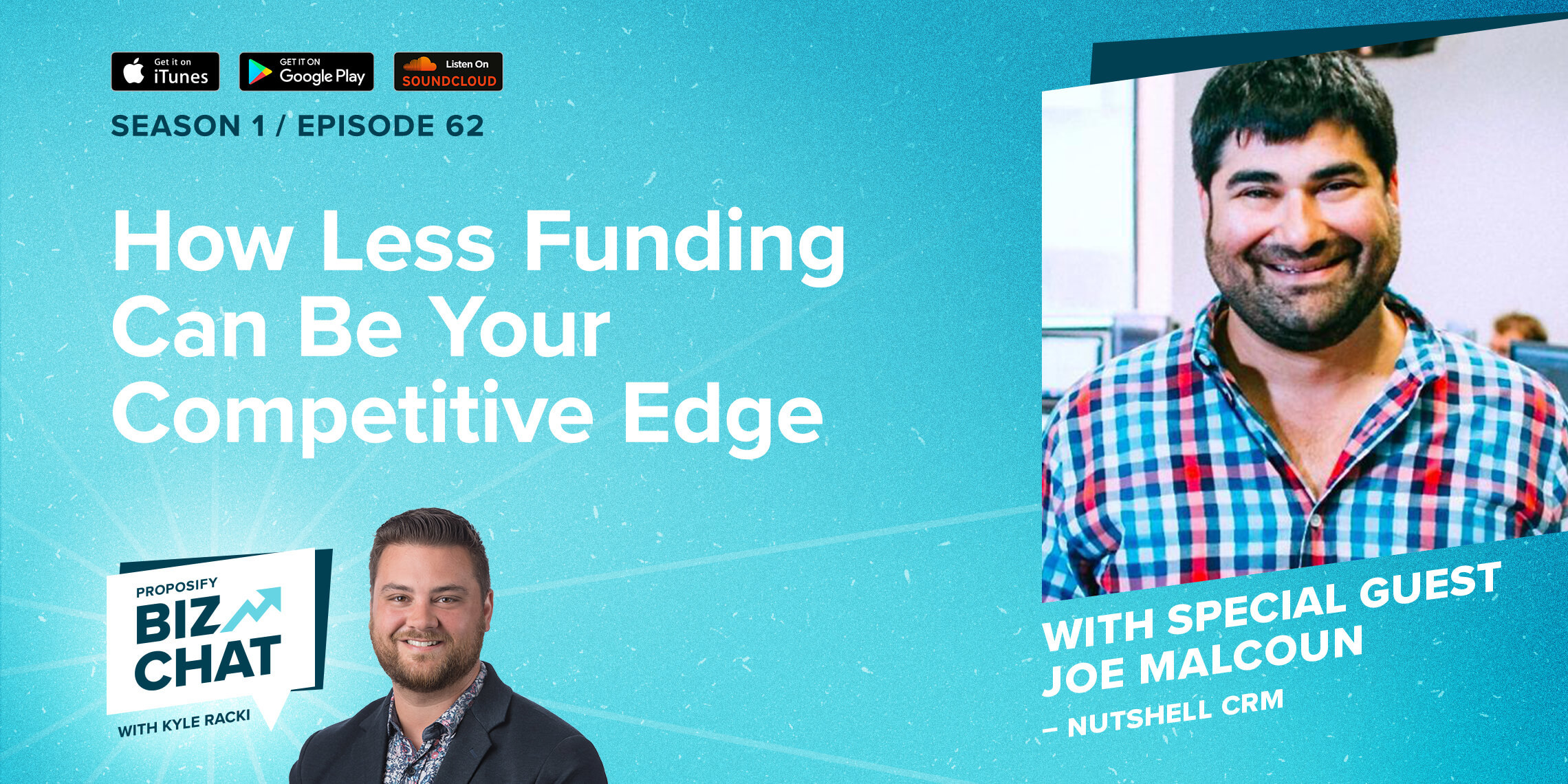 Get it on iTunes

GET IT ON Google Play

Listen On SOUNDCLOUD

SEASON 1 / EPISODE 62

How Less Funding Can Be Your Competitive Edge

PROPOSIFY BIZ CHAT WITH KYLE RACKI

WITH SPECIAL GUEST JOE MALCOUN – NUTSHELL CRM